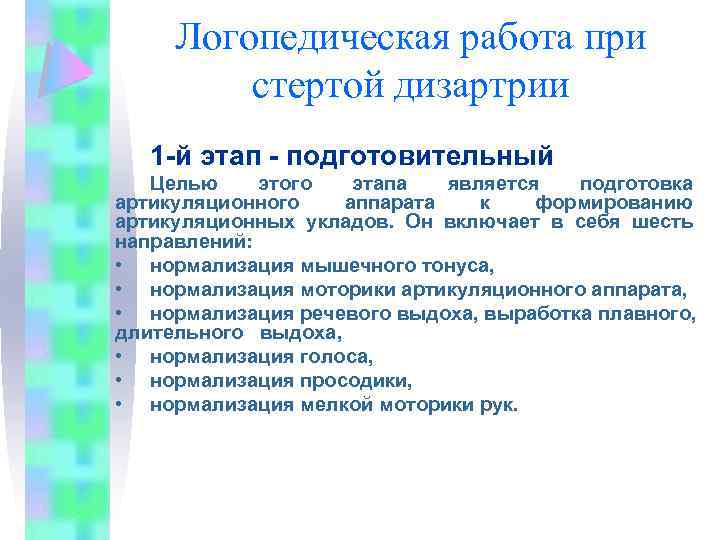 Логопедическая работа при стертой дизартрии

1-й этап - подготовительный

Целью этого этапа является подготовка артикуляционного аппарата к формированию артикуляционных укладов. Он включает в себя шесть направлений:

• нормализация мышечного тонуса,
• нормализация моторики артикуляционного аппарата,
• нормализация речевого выдоха, выработка плавного, длительного выдоха,
• нормализация голоса,
• нормализация просодики,
• нормализация мелкой моторики рук.